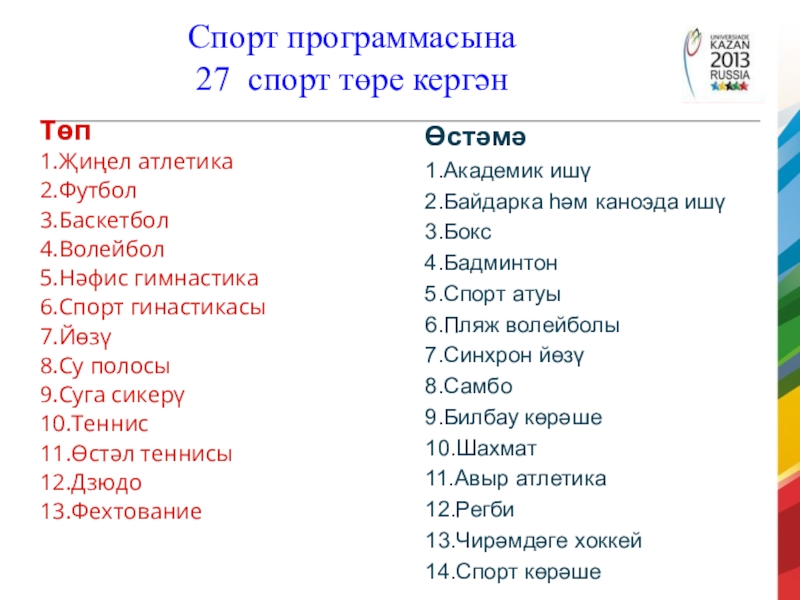 Спорт программасына
27 спорт төре кергән

UNIVERSIADE
KAZAN
2013
RUSSIA

Төп
1.Җиңел атлетика
2.Футбол
3.Баскетбол
4.Волейбол
5.Нәфис гимнастика
6.Спорт гинастикасы
7.Йөзү
8.Су полосы
9.Суга сикерү
10.Теннис
11.Өстәл теннисы
12.Дзюдо
13.Фехтование

Өстәмә
1.Академик ишү
2.Байдарка һәм каноэда ишү
3.Бокс
4.Бадминтон
5.Спорт атуы
6.Пляж волейболы
7.Синхрон йөзү
8.Самбо
9.Билбау көрәше
10.Шахмат
11.Авыр атлетика
12.Регби
13.Чирәмдәге хоккей
14.Спорт көрәше